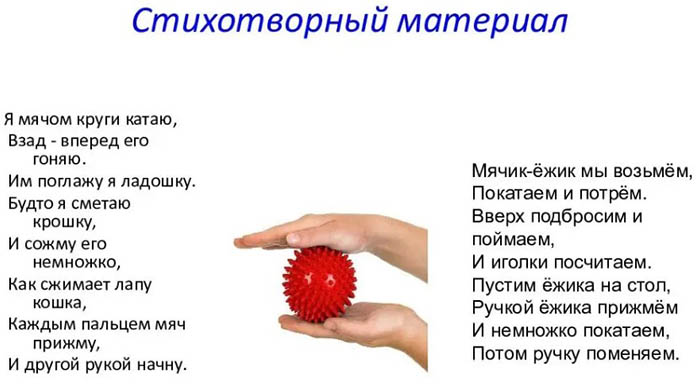 Стихотворный материал

Я мячом круги катаю,
Взад - вперед его гоняю.
Им поглажу я ладошку.
Будто я сметаю крошку,
И сожму его немножко,
Как сжимает лапу кошка,
Каждым пальцем мяч прижму,
И другой рукой начну.

Мячик-ёжик мы возьмём,
Покатаем и потрём.
Вверх подбросим и поймаем,
И иголки посчитаем.
Пустим ёжика на стол,
Ручкой ёжика прижмём
И немножко покатаем,
Потом ручку поменяем.